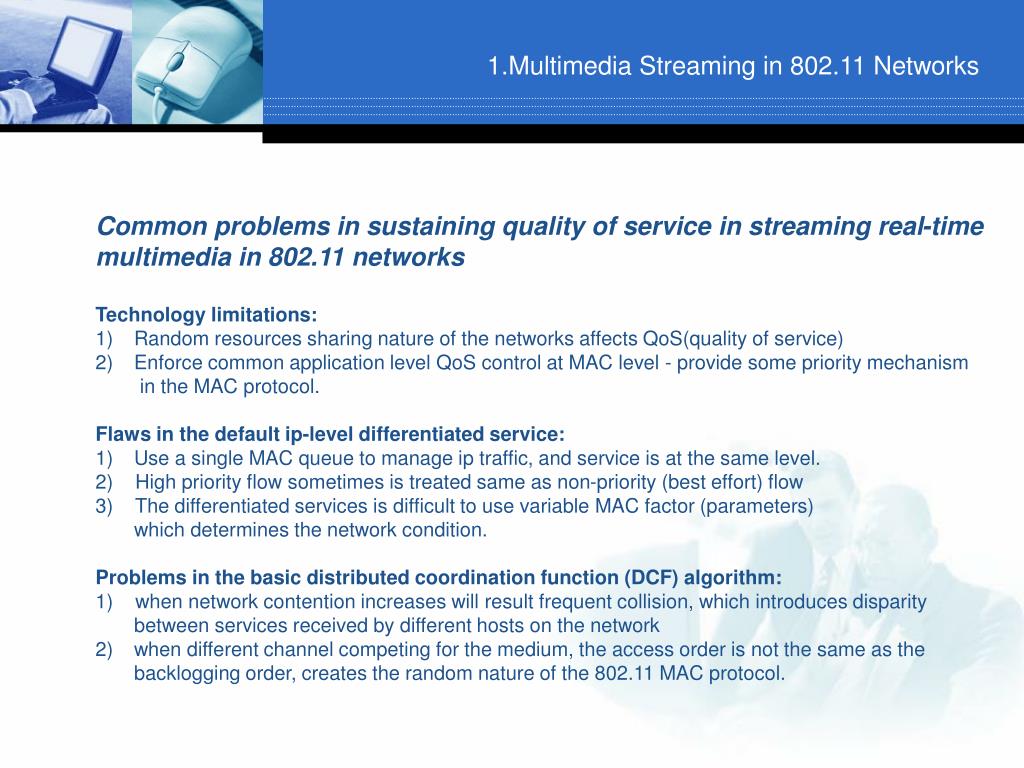 1.Multimedia Streaming in 802.11 Networks

Common problems in sustaining quality of service in streaming real-time multimedia in 802.11 networks

Technology limitations:
1) Random resources sharing nature of the networks affects QoS(quality of service)
2) Enforce common application level QoS control at MAC level - provide some priority mechanism in the MAC protocol.

Flaws in the default ip-level differentiated service:
1) Use a single MAC queue to manage ip traffic, and service is at the same level.
2) High priority flow sometimes is treated same as non-priority (best effort) flow
3) The differentiated services is difficult to use variable MAC factor (parameters) which determines the network condition.

Problems in the basic distributed coordination function (DCF) algorithm:
1) when network contention increases will result frequent collision, which introduces disparity between services received by different hosts on the network
2) when different channel competing for the medium, the access order is not the same as the backlogging order, creates the random nature of the 802.11 MAC protocol.